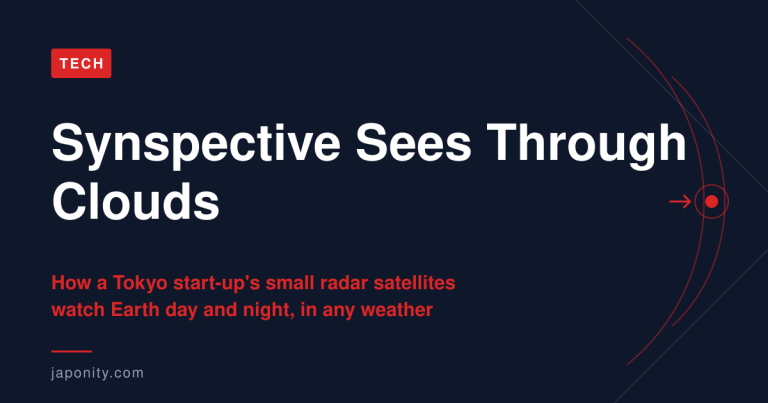 TECH

Synspective Sees Through Clouds

How a Tokyo start-up's small radar satellites watch Earth day and night, in any weather

japonity.com